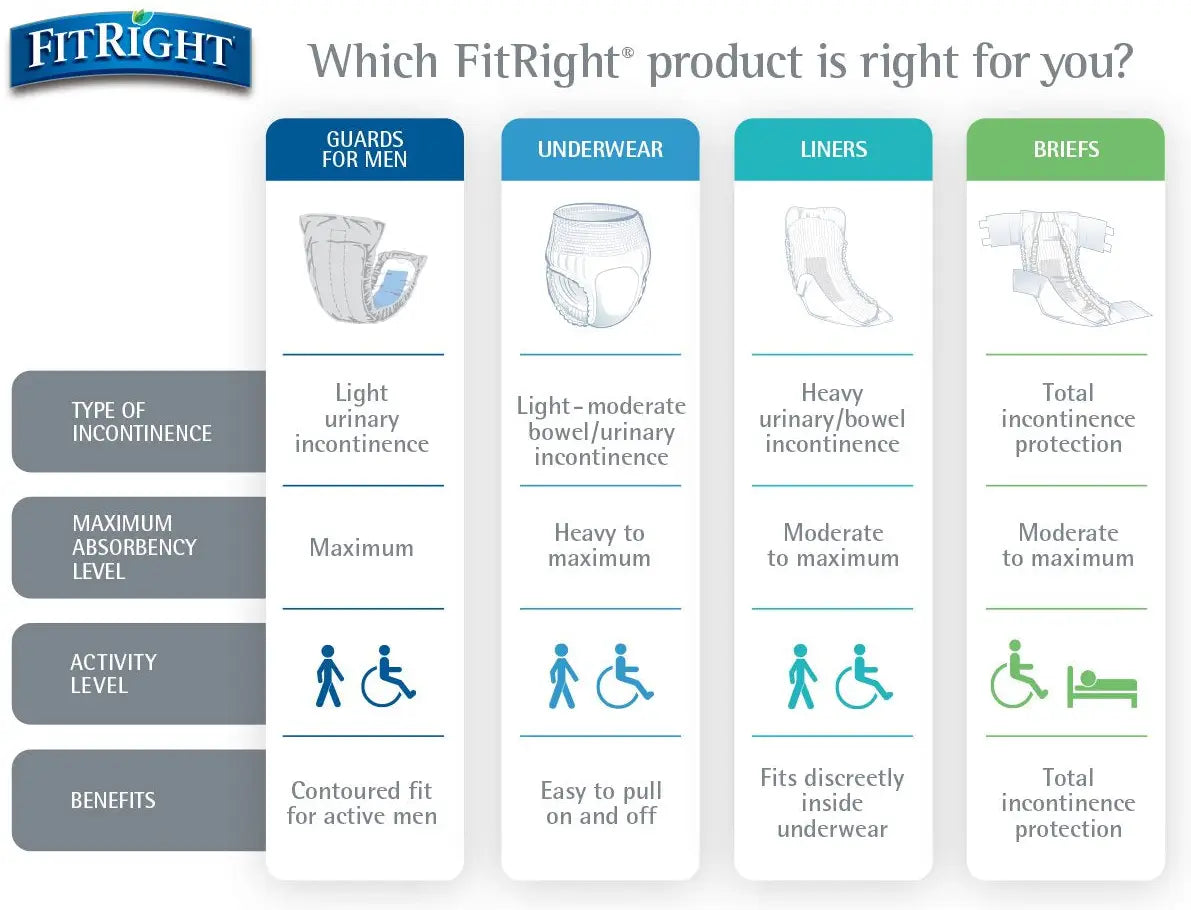 FITRIGHT

Which FitRight® product is right for you?

| | GUARDS FOR MEN | UNDERWEAR | LINERS | BRIEFS |
|---|---|---|---|---|
| TYPE OF INCONTINENCE | Light urinary incontinence | Light-moderate bowel/urinary incontinence | Heavy urinary/bowel incontinence | Total incontinence protection |
| MAXIMUM ABSORBENCY LEVEL | Maximum | Heavy to maximum | Moderate to maximum | Moderate to maximum |
| ACTIVITY LEVEL | | | | |
| BENEFITS | Contoured fit for active men | Easy to pull on and off | Fits discreetly inside underwear | Total incontinence protection |